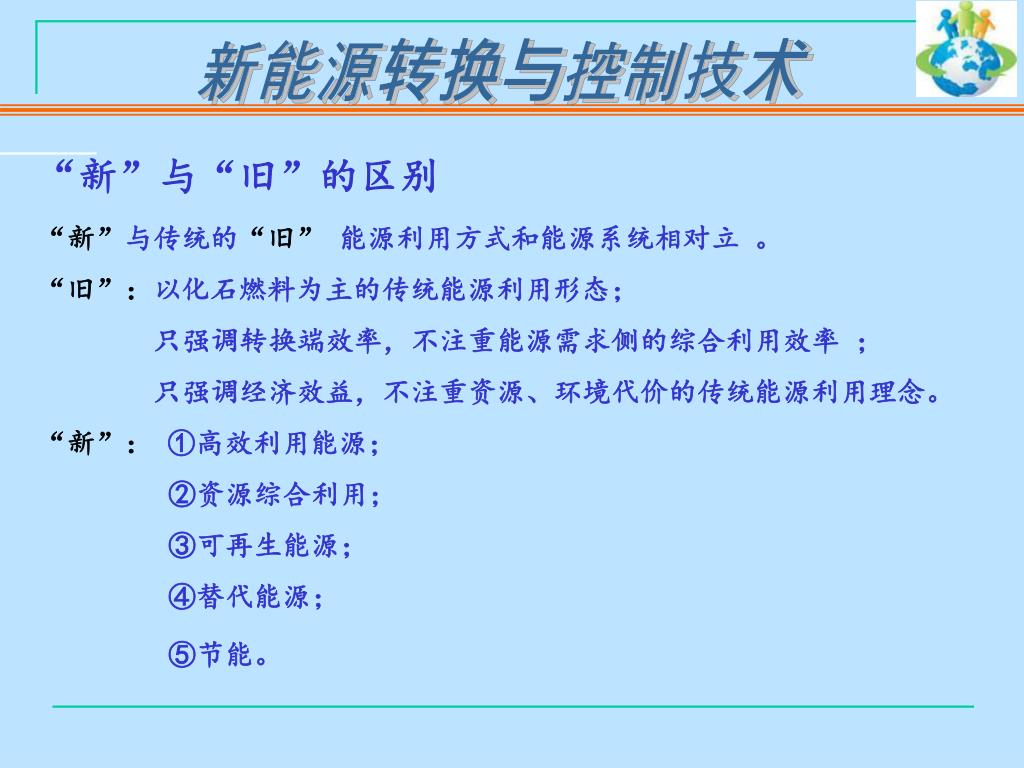 新能源转换与控制技术

“新”与“旧”的区别

“新”与传统的“旧” 能源利用方式和能源系统相对立 。

“旧”：以化石燃料为主的传统能源利用形态；

只强调转换端效率，不注重能源需求侧的综合利用效率 ；

只强调经济效益，不注重资源、环境代价的传统能源利用理念。

“新”： ①高效利用能源；

②资源综合利用；

③可再生能源；

④替代能源；

⑤节能。